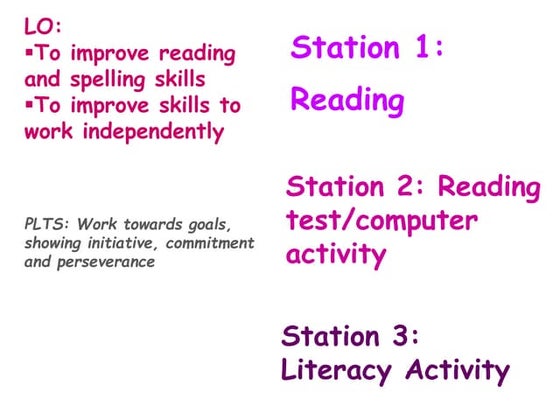 LO:
▪To improve reading and spelling skills
▪To improve skills to work independently

PLTS: Work towards goals, showing initiative, commitment and perseverance

Station 1:

Reading

Station 2: Reading test/computer activity

Station 3: Literacy Activity